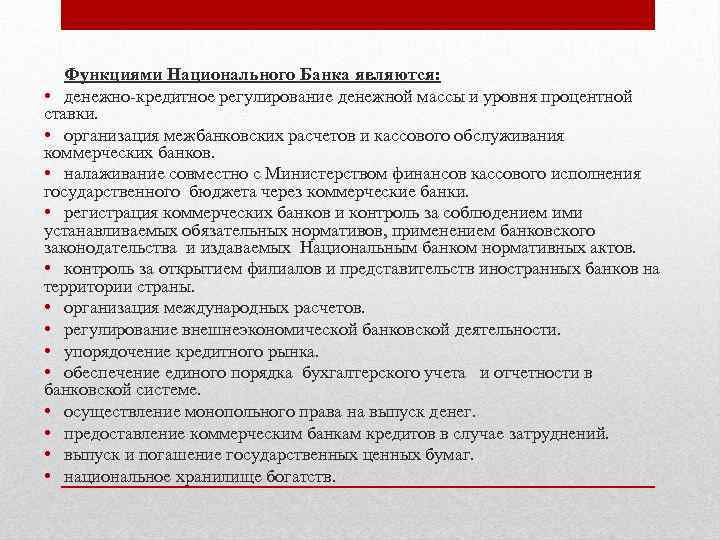 Функциями Национального Банка являются:

• денежно-кредитное регулирование денежной массы и уровня процентной ставки.
• организация межбанковских расчетов и кассового обслуживания коммерческих банков.
• налаживание совместно с Министерством финансов кассового исполнения государственного бюджета через коммерческие банки.
• регистрация коммерческих банков и контроль за соблюдением ими устанавливаемых обязательных нормативов, применением банковского законодательства и издаваемых Национальным банком нормативных актов.
• контроль за открытием филиалов и представительств иностранных банков на территории страны.
• организация международных расчетов.
• регулирование внешнеэкономической банковской деятельности.
• упорядочение кредитного рынка.
• обеспечение единого порядка бухгалтерского учета и отчетности в банковской системе.
• осуществление монопольного права на выпуск денег.
• предоставление коммерческим банкам кредитов в случае затруднений.
• выпуск и погашение государственных ценных бумаг.
• национальное хранилище богатств.